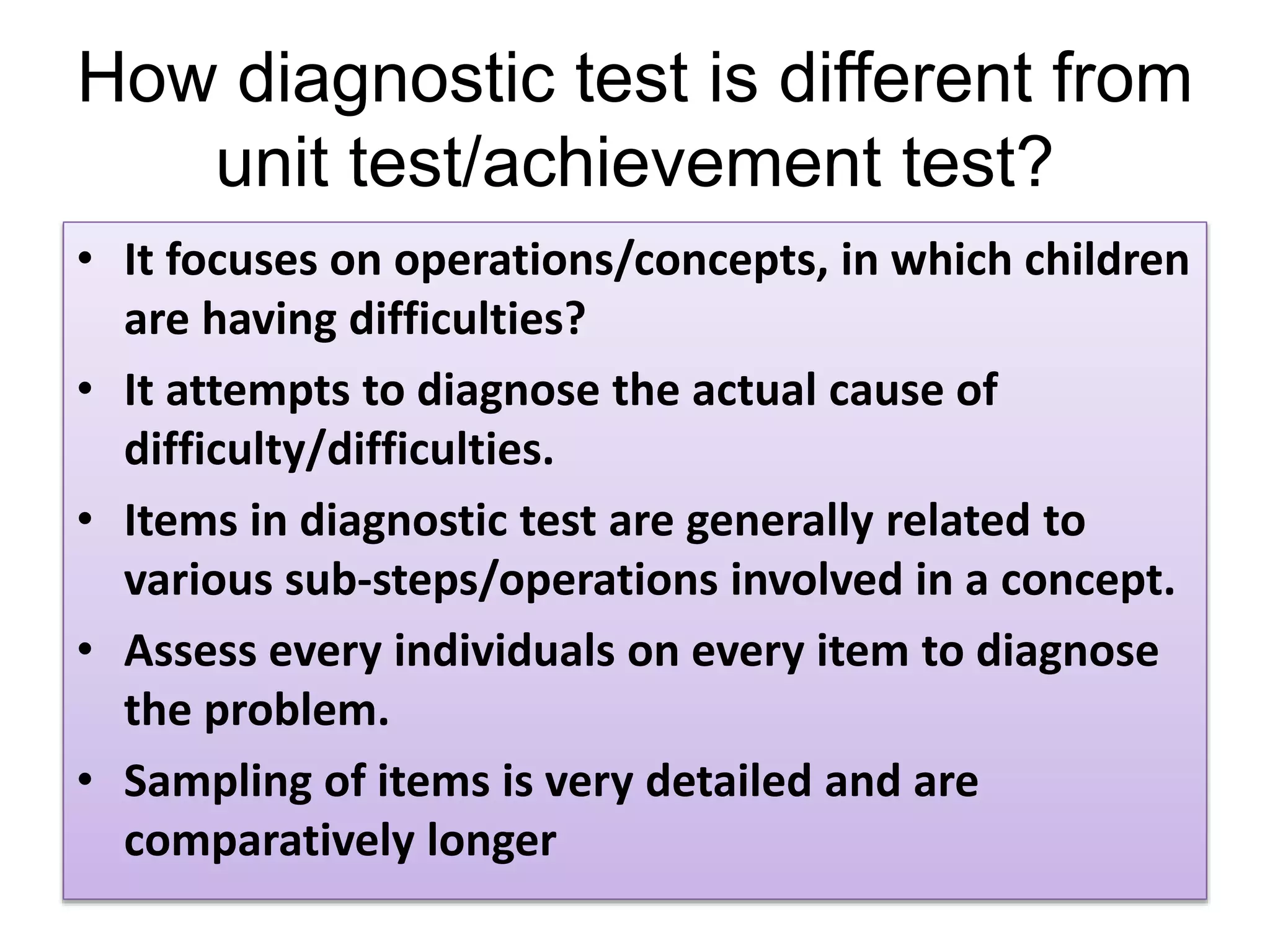 How diagnostic test is different from unit test/achievement test?

• It focuses on operations/concepts, in which children are having difficulties?
• It attempts to diagnose the actual cause of difficulty/difficulties.
• Items in diagnostic test are generally related to various sub-steps/operations involved in a concept.
• Assess every individuals on every item to diagnose the problem.
• Sampling of items is very detailed and are comparatively longer